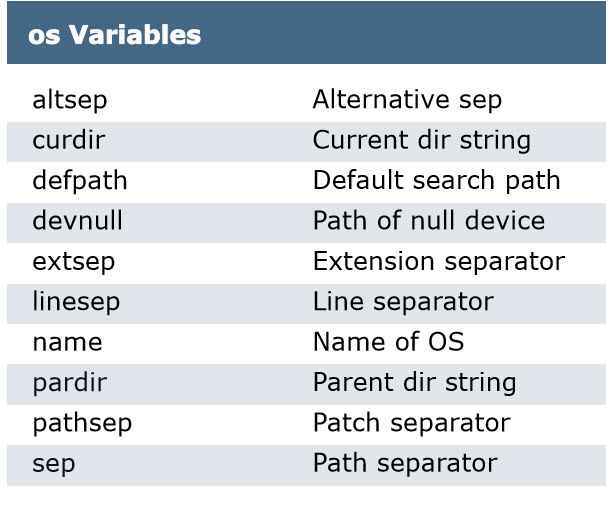 os Variables

| | |
|---|---|
| altsep | Alternative sep |
| curdir | Current dir string |
| defpath | Default search path |
| devnull | Path of null device |
| extsep | Extension separator |
| linesep | Line separator |
| name | Name of OS |
| pardir | Parent dir string |
| pathsep | Patch separator |
| sep | Path separator |